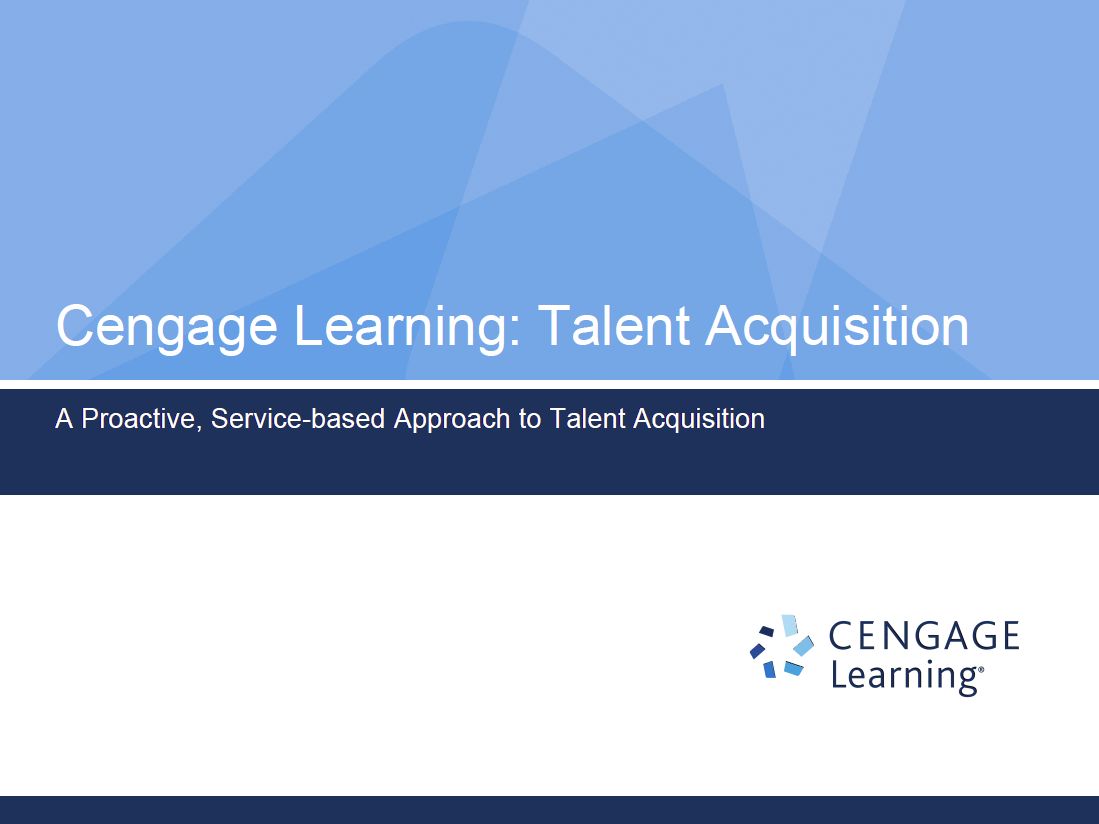 Cengage Learning: Talent Acquisition

A Proactive, Service-based Approach to Talent Acquisition

CENGAGE
Learning®